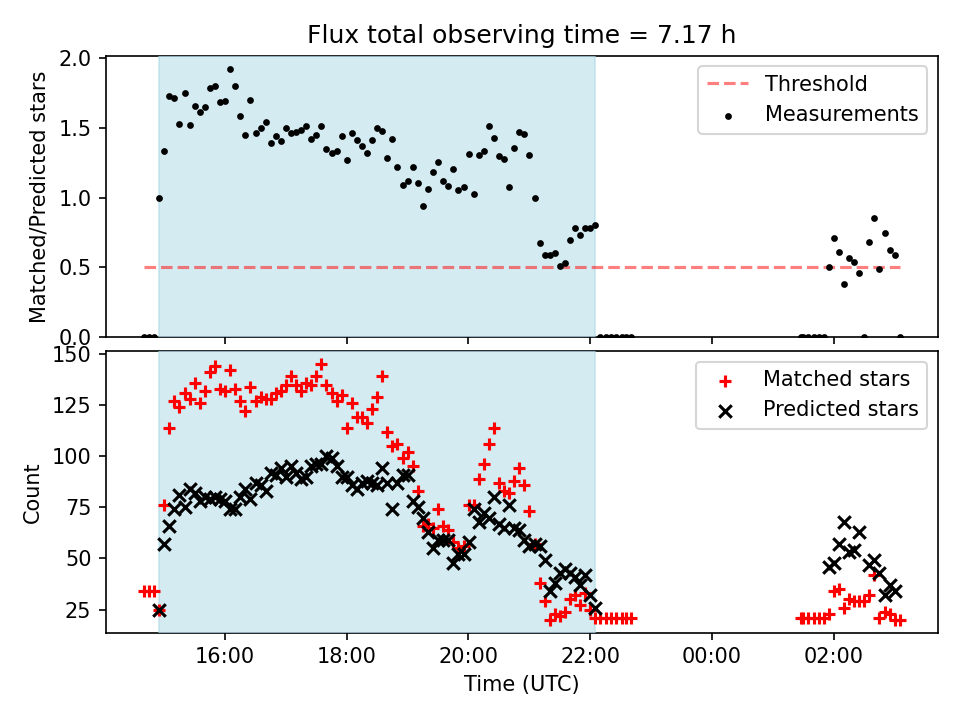 Flux total observing time = 7.17 h

Matched/Predicted stars

2.0
1.5
1.0
0.5
0.0

Threshold
Measurements

Count

150
125
100
75
50
25

Matched stars
Predicted stars

16:00
18:00
20:00
22:00
00:00
02:00

Time (UTC)